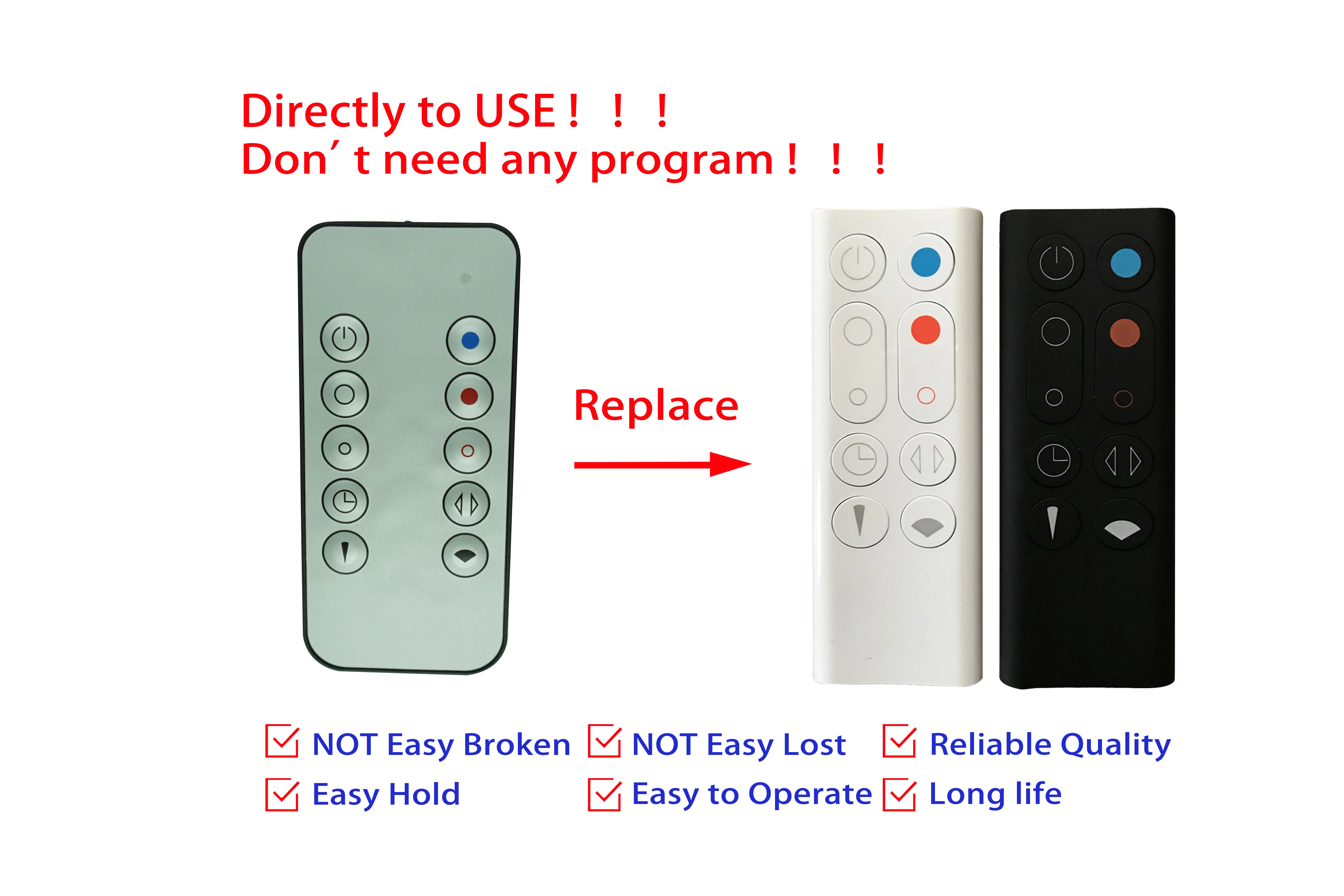 Directly to USE！！！
Don′t need any program！！！

Replace

NOT Easy Broken
NOT Easy Lost
Reliable Quality
Easy Hold
Easy to Operate
Long life